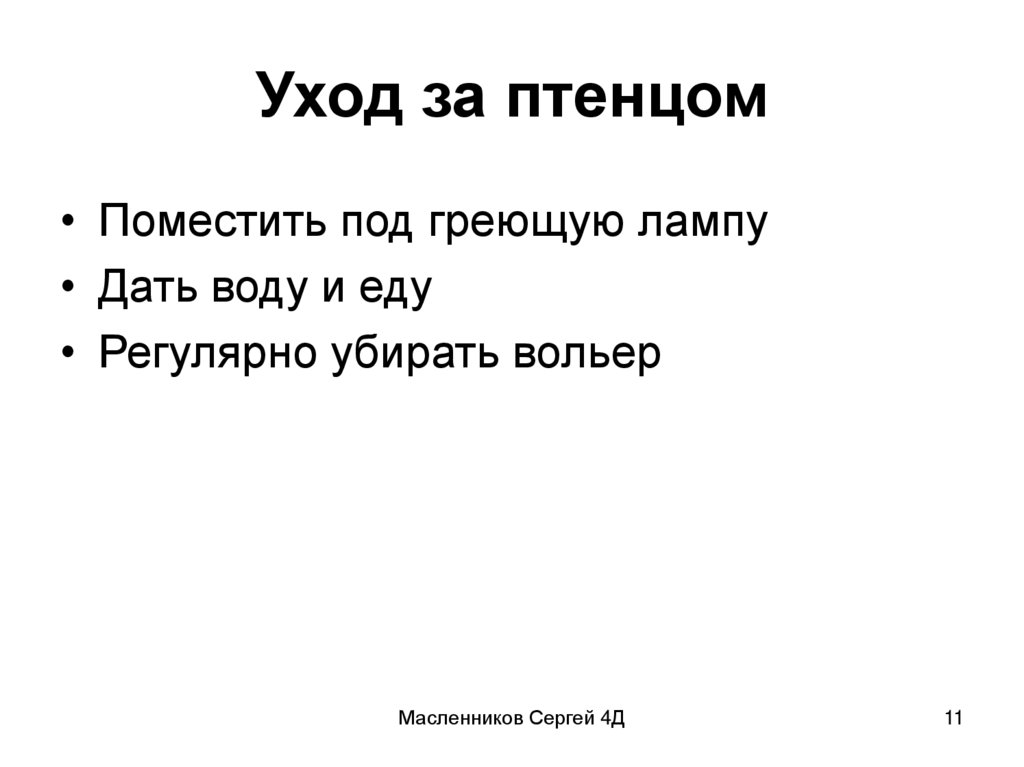 Уход за птенцом

• Поместить под греющую лампу
• Дать воду и еду
• Регулярно убирать вольер

Масленников Сергей 4Д

11